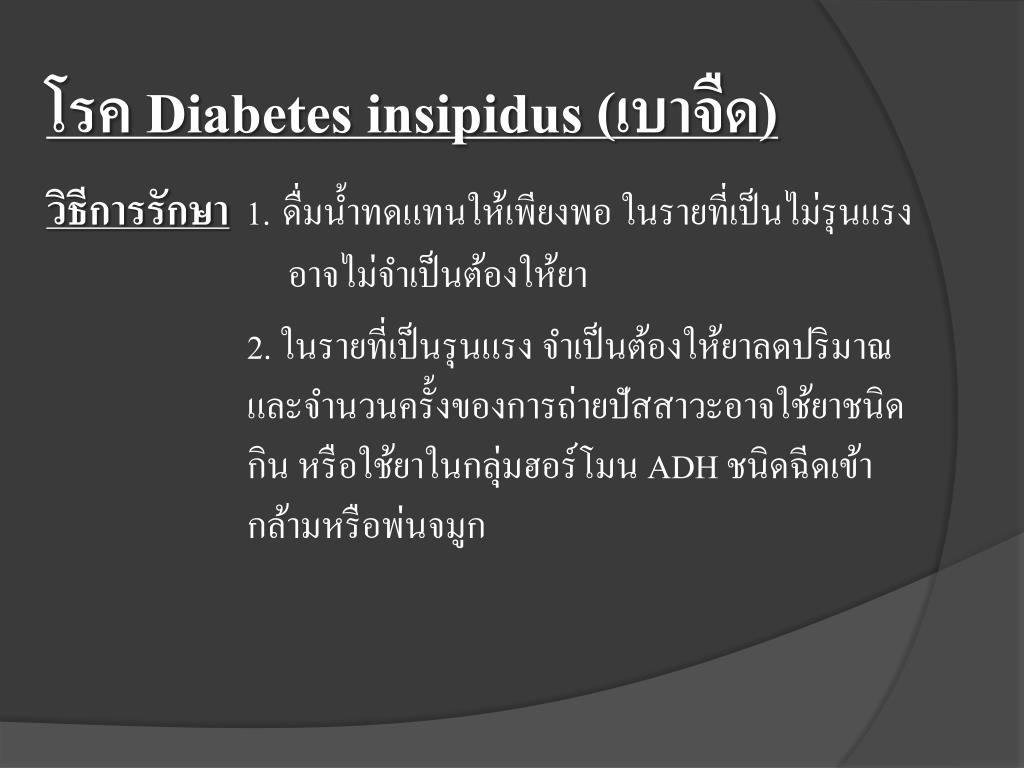 โรค Diabetes insipidus (เบาจืด)

วิธีการรักษา 1. ดื่มน้ำทดแทนให้เพียงพอ ในรายที่เป็นไม่รุนแรง อาจไม่จำเป็นต้องให้ยา

2. ในรายที่เป็นรุนแรง จำเป็นต้องให้ยาลดปริมาณและจำนวนครั้งของการถ่ายปัสสาวะอาจใช้ยาชนิดกิน หรือใช้ยาในกลุ่มฮอร์โมน ADH ชนิดฉีดเข้ากล้ามหรือพ่นจมูก